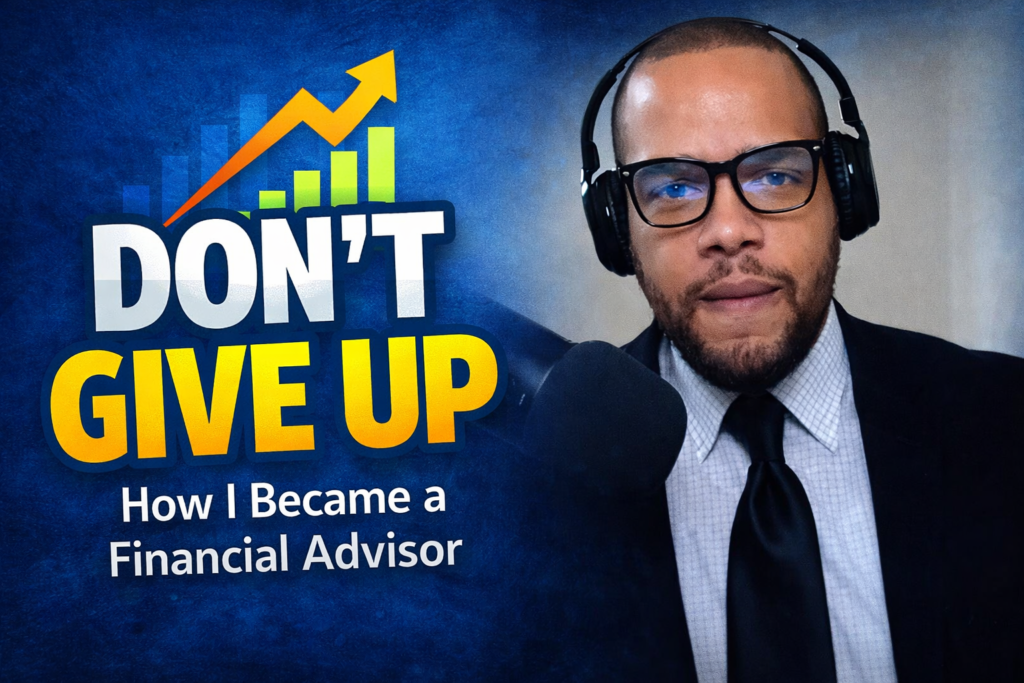 DON'T GIVE UP

How I Became a Financial Advisor